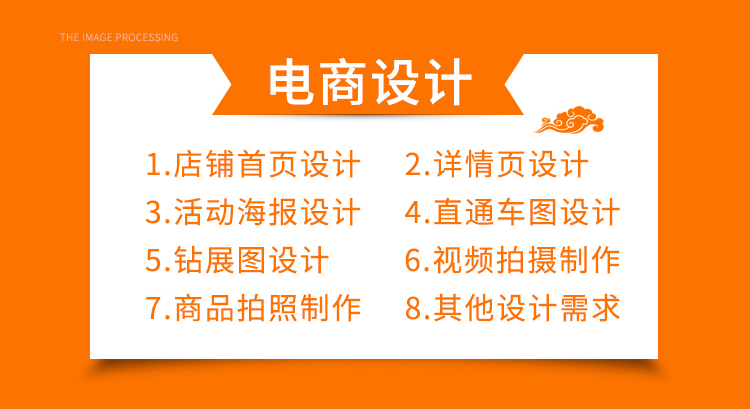 THE IMAGE PROCESSING

电商设计

1.店铺首页设计
2.详情页设计
3.活动海报设计
4.直通车图设计
5.钻展图设计
6.视频拍摄制作
7.商品拍照制作
8.其他设计需求